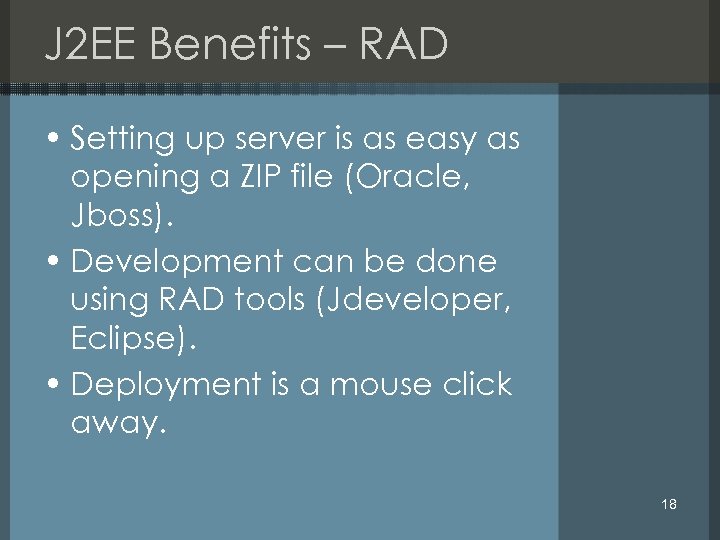 J2EE Benefits – RAD

• Setting up server is as easy as opening a ZIP file (Oracle, Jboss).

• Development can be done using RAD tools (Jdeveloper, Eclipse).

• Deployment is a mouse click away.

18